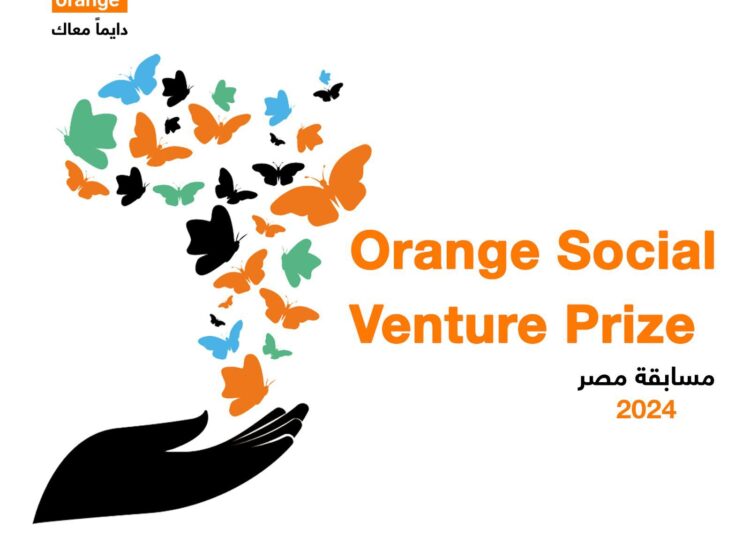 orange
دايماً معاك

Orange Social Venture Prize
مسابقة مصر
2024